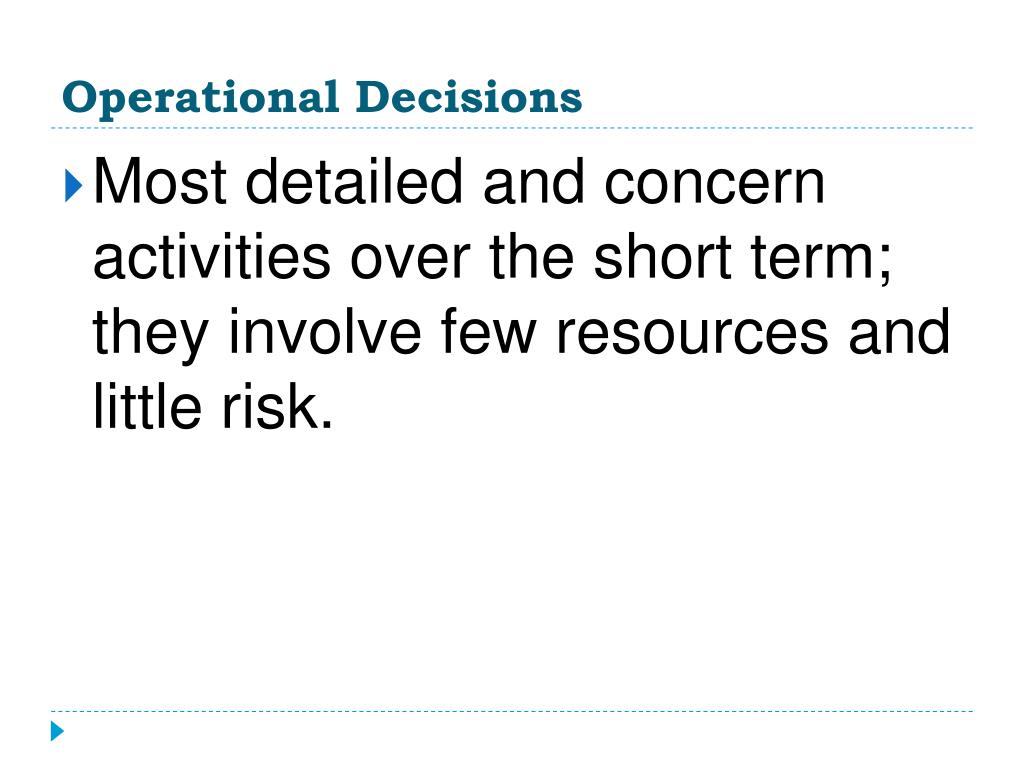 Operational Decisions

Most detailed and concern activities over the short term; they involve few resources and little risk.